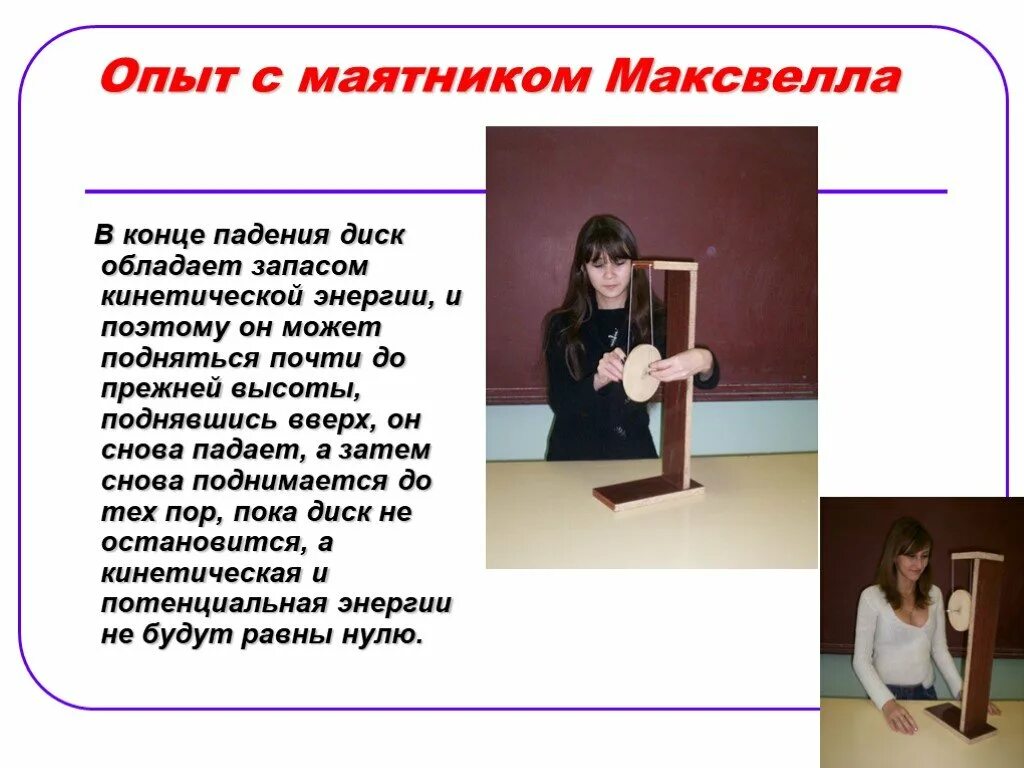 Опыт с маятником Максвелла

В конце падения диск обладает запасом кинетической энергии, и поэтому он может подняться почти до прежней высоты, поднявшись вверх, он снова падает, а затем снова поднимается до тех пор, пока диск не остановится, а кинетическая и потенциальная энергии не будут равны нулю.